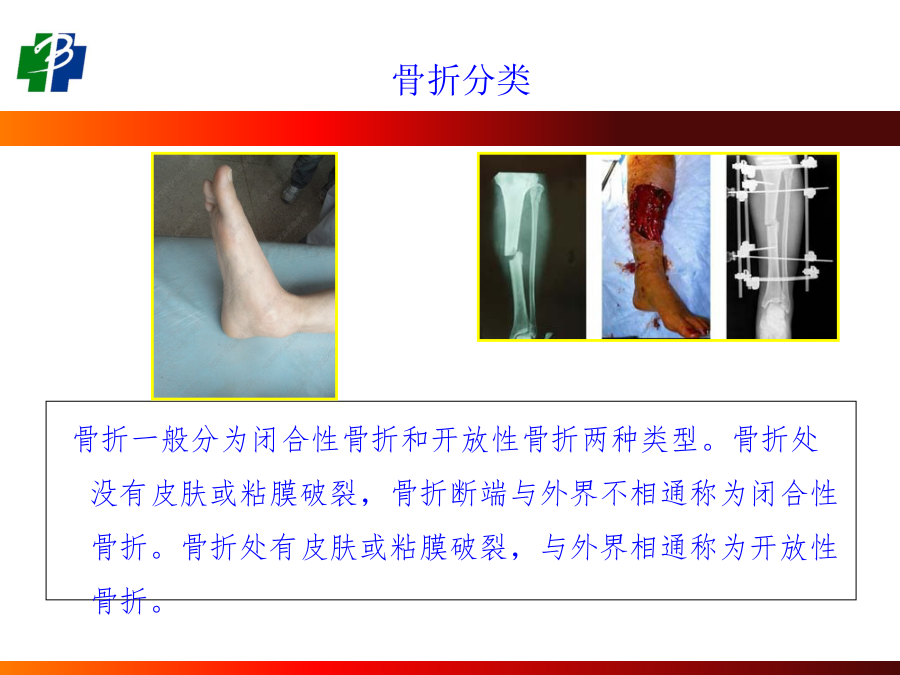 骨折分类

骨折一般分为闭合性骨折和开放性骨折两种类型。骨折处没有皮肤或粘膜破裂，骨折断端与外界不相通称为闭合性骨折。骨折处有皮肤或粘膜破裂，与外界相通称为开放性骨折。